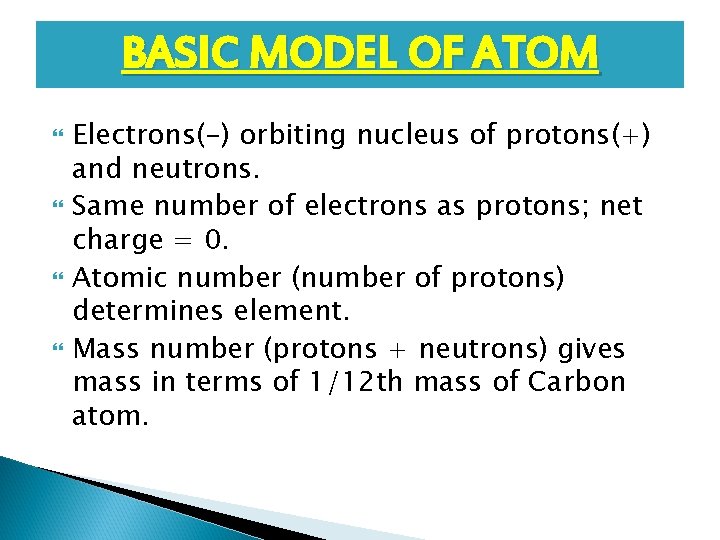 BASIC MODEL OF ATOM

Electrons(-) orbiting nucleus of protons(+) and neutrons.

Same number of electrons as protons; net charge = 0.

Atomic number (number of protons) determines element.

Mass number (protons + neutrons) gives mass in terms of 1/12th mass of Carbon atom.